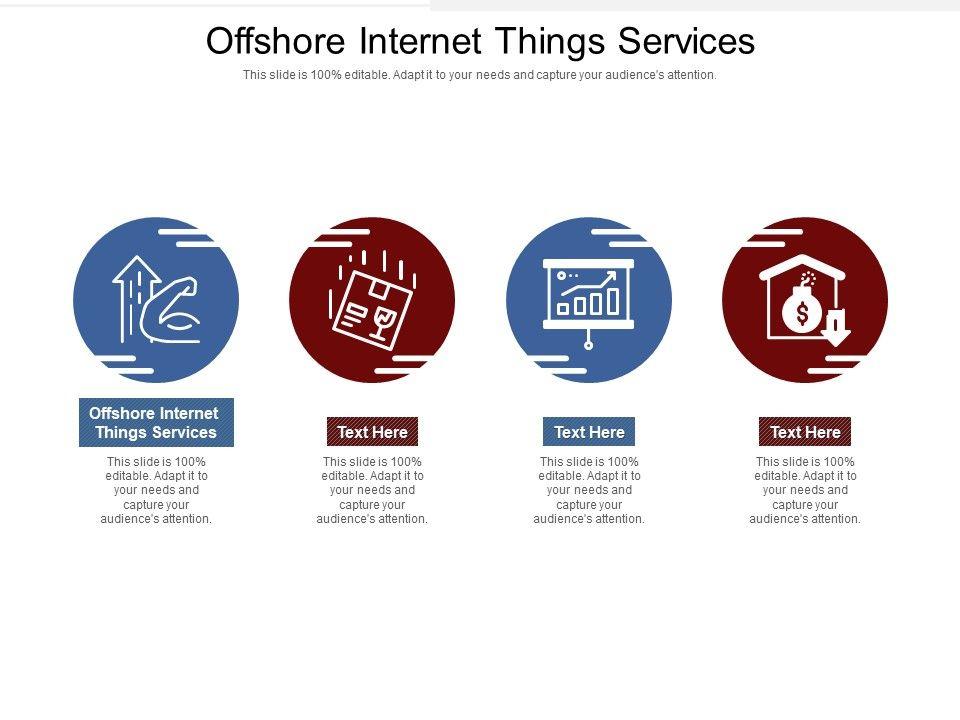 Offshore Internet Things Services

This slide is 100% editable. Adapt it to your needs and capture your audience's attention.

Offshore Internet Things Services

This slide is 100% editable. Adapt it to your needs and capture your audience's attention.

Text Here

This slide is 100% editable. Adapt it to your needs and capture your audience's attention.

Text Here

This slide is 100% editable. Adapt it to your needs and capture your audience's attention.

Text Here

This slide is 100% editable. Adapt it to your needs and capture your audience's attention.